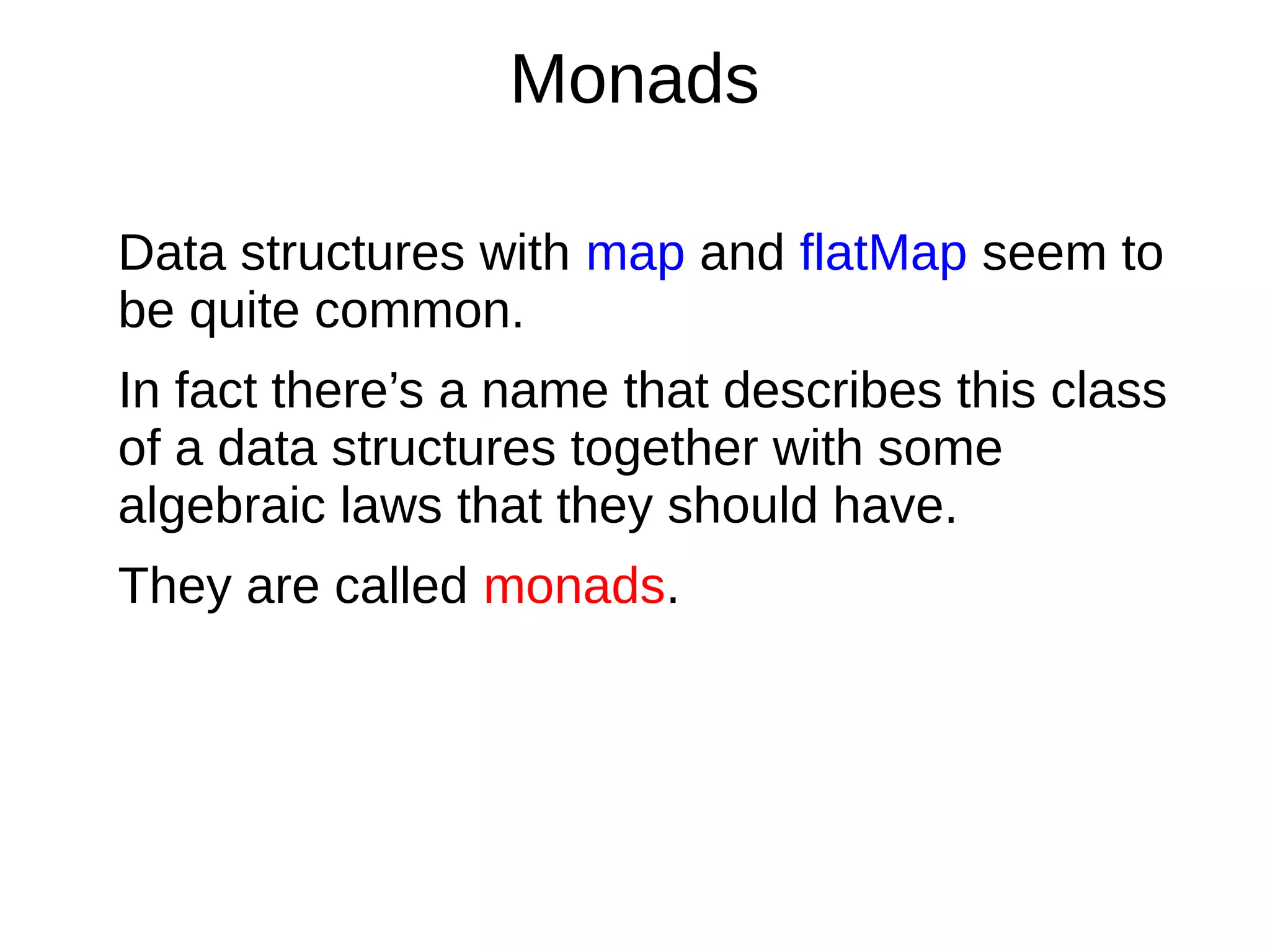 Monads

Data structures with map and flatMap seem to be quite common.

In fact there’s a name that describes this class of a data structures together with some algebraic laws that they should have.

They are called monads.